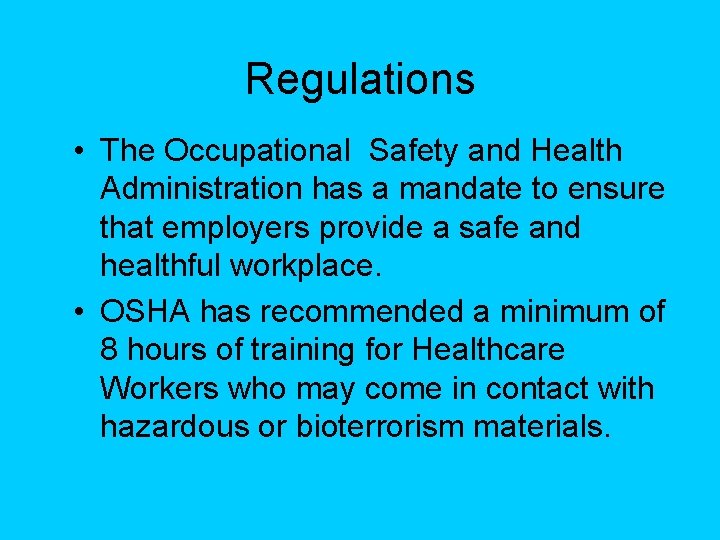 Regulations

• The Occupational Safety and Health Administration has a mandate to ensure that employers provide a safe and healthful workplace.

• OSHA has recommended a minimum of 8 hours of training for Healthcare Workers who may come in contact with hazardous or bioterrorism materials.